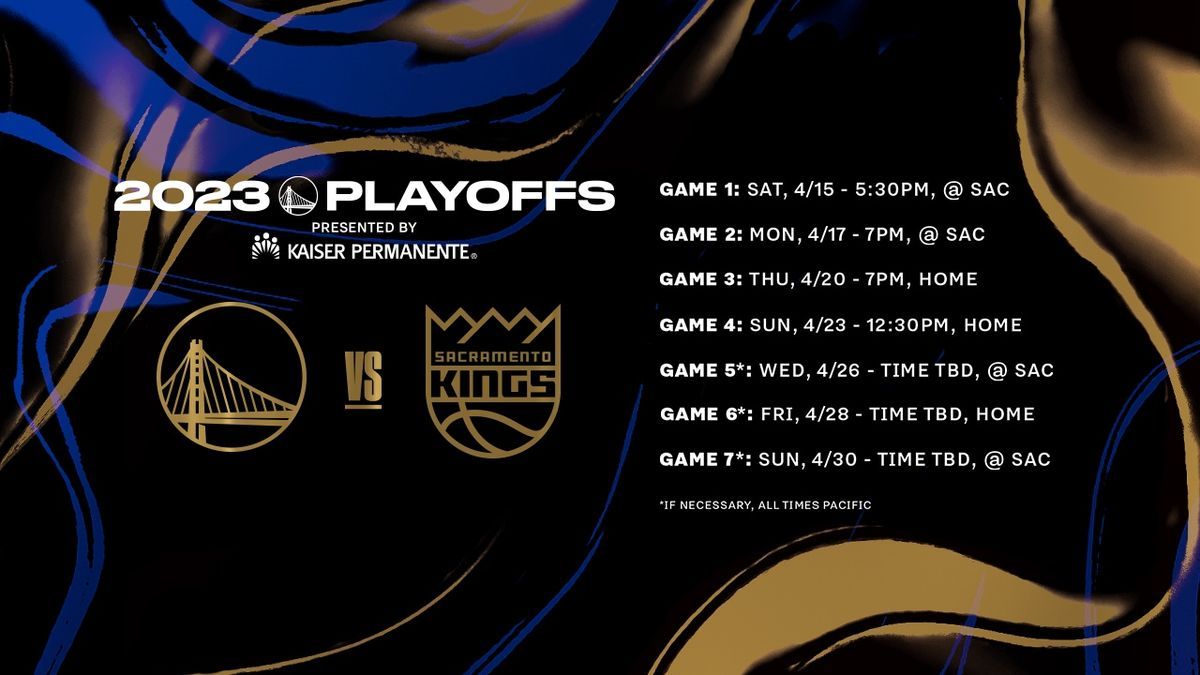 2023 PLAYOFFS
PRESENTED BY
KAISER PERMANENTE®

VS

SACRAMENTO KINGS

GAME 1: SAT, 4/15 - 5:30PM, @ SAC

GAME 2: MON, 4/17 - 7PM, @ SAC

GAME 3: THU, 4/20 - 7PM, HOME

GAME 4: SUN, 4/23 - 12:30PM, HOME

GAME 5*: WED, 4/26 - TIME TBD, @ SAC

GAME 6*: FRI, 4/28 - TIME TBD, HOME

GAME 7*: SUN, 4/30 - TIME TBD, @ SAC

*IF NECESSARY, ALL TIMES PACIFIC